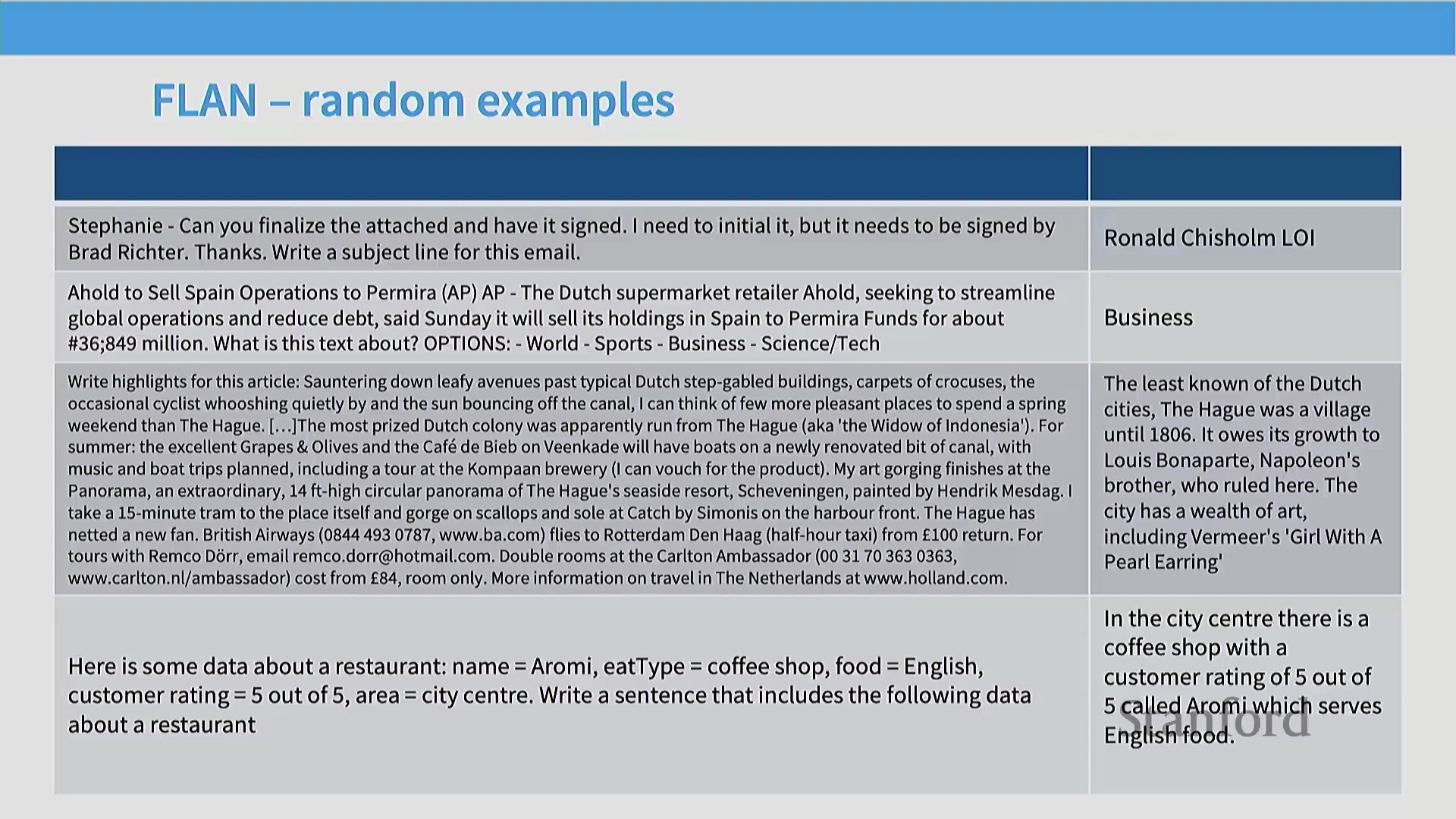 FLAN – random examples

| | |
|---|---|
| Stephanie - Can you finalize the attached and have it signed. I need to initial it, but it needs to be signed by Brad Richter. Thanks. Write a subject line for this email. | Ronald Chisholm LOI |
| Ahold to Sell Spain Operations to Permira (AP) AP - The Dutch supermarket retailer Ahold, seeking to streamline global operations and reduce debt, said Sunday it will sell its holdings in Spain to Permira Funds for about #36;849 million. What is this text about? OPTIONS: - World - Sports - Business - Science/Tech | Business |
| Write highlights for this article: Sauntering down leafy avenues past typical Dutch step-gabled buildings, carpets of crocuses, the occasional cyclist whooshing quietly by and the sun bouncing off the canal, I can think of few more pleasant places to spend a spring weekend than The Hague. […]The most prized Dutch colony was apparently run from The Hague (aka 'the Widow of Indonesia'). For summer: the excellent Grapes & Olives and the Café de Bieb on Veenkade will have boats on a newly renovated bit of canal, with music and boat trips planned, including a tour at the Kompaan brewery (I can vouch for the product). My art gorging finishes at the Panorama, an extraordinary, 14 ft-high circular panorama of The Hague's seaside resort, Scheveningen, painted by Hendrik Mesdag. I take a 15-minute tram to the place itself and gorge on scallops and sole at Catch by Simonis on the harbour front. The Hague has netted a new fan. British Airways (0844 493 0787, www.ba.com) flies to Rotterdam Den Haag (half-hour taxi) from £100 return. For tours with Remco Dörr, email remco.dorr@hotmail.com. Double rooms at the Carlton Ambassador (00 31 70 363 0363, www.carlton.nl/ambassador) cost from £84, room only. More information on travel in The Netherlands at www.holland.com. | The least known of the Dutch cities, The Hague was a village until 1806. It owes its growth to Louis Bonaparte, Napoleon's brother, who ruled here. The city has a wealth of art, including Vermeer's 'Girl With A Pearl Earring' |
| Here is some data about a restaurant: name = Aromi, eatType = coffee shop, food = English, customer rating = 5 out of 5, area = city centre. Write a sentence that includes the following data about a restaurant | In the city centre there is a coffee shop with a customer rating of 5 out of 5 called Aromi which serves English food. |

Stanford